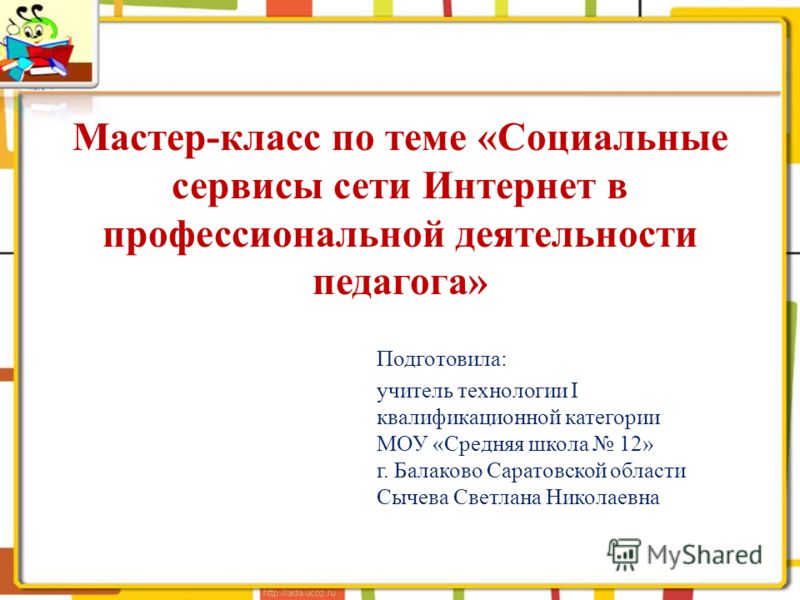 Мастер-класс по теме «Социальные сервисы сети Интернет в профессиональной деятельности педагога»

Подготовила:

учитель технологии I квалификационной категории МОУ «Средняя школа № 12» г. Балаково Саратовской области Сычева Светлана Николаевна

MyShared

http://aida.ucoz.ru